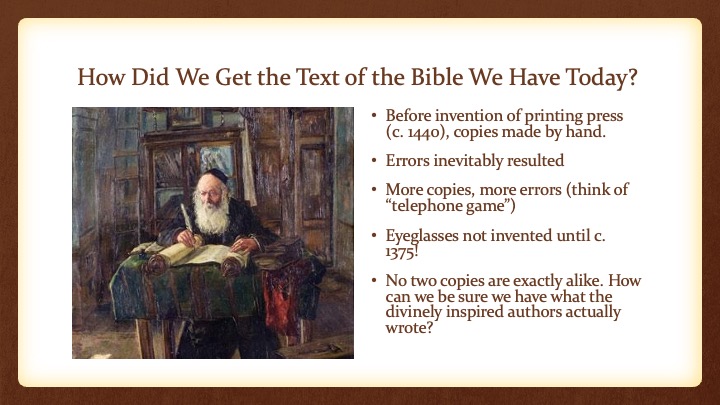 How Did We Get the Text of the Bible We Have Today?

• Before invention of printing press (c. 1440), copies made by hand.

• Errors inevitably resulted

• More copies, more errors (think of "telephone game")

• Eyeglasses not invented until c. 1375!

• No two copies are exactly alike. How can we be sure we have what the divinely inspired authors actually wrote?